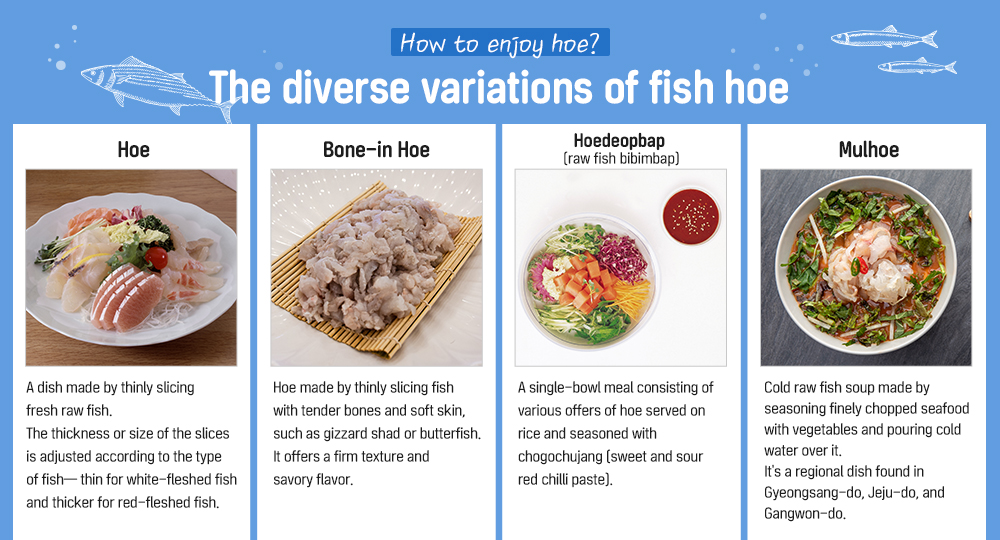 How to enjoy hoe?

The diverse variations of fish hoe

Hoe

A dish made by thinly slicing fresh raw fish.
The thickness or size of the slices is adjusted according to the type of fish— thin for white-fleshed fish and thicker for red-fleshed fish.

Bone-in Hoe

Hoe made by thinly slicing fish with tender bones and soft skin, such as gizzard shad or butterfish. It offers a firm texture and savory flavor.

Hoedeopbap
(raw fish bibimbap)

A single-bowl meal consisting of various offers of hoe served on rice and seasoned with chogochujang (sweet and sour red chilli paste).

Mulhoe

Cold raw fish soup made by seasoning finely chopped seafood with vegetables and pouring cold water over it.
It's a regional dish found in Gyeongsang-do, Jeju-do, and Gangwon-do.